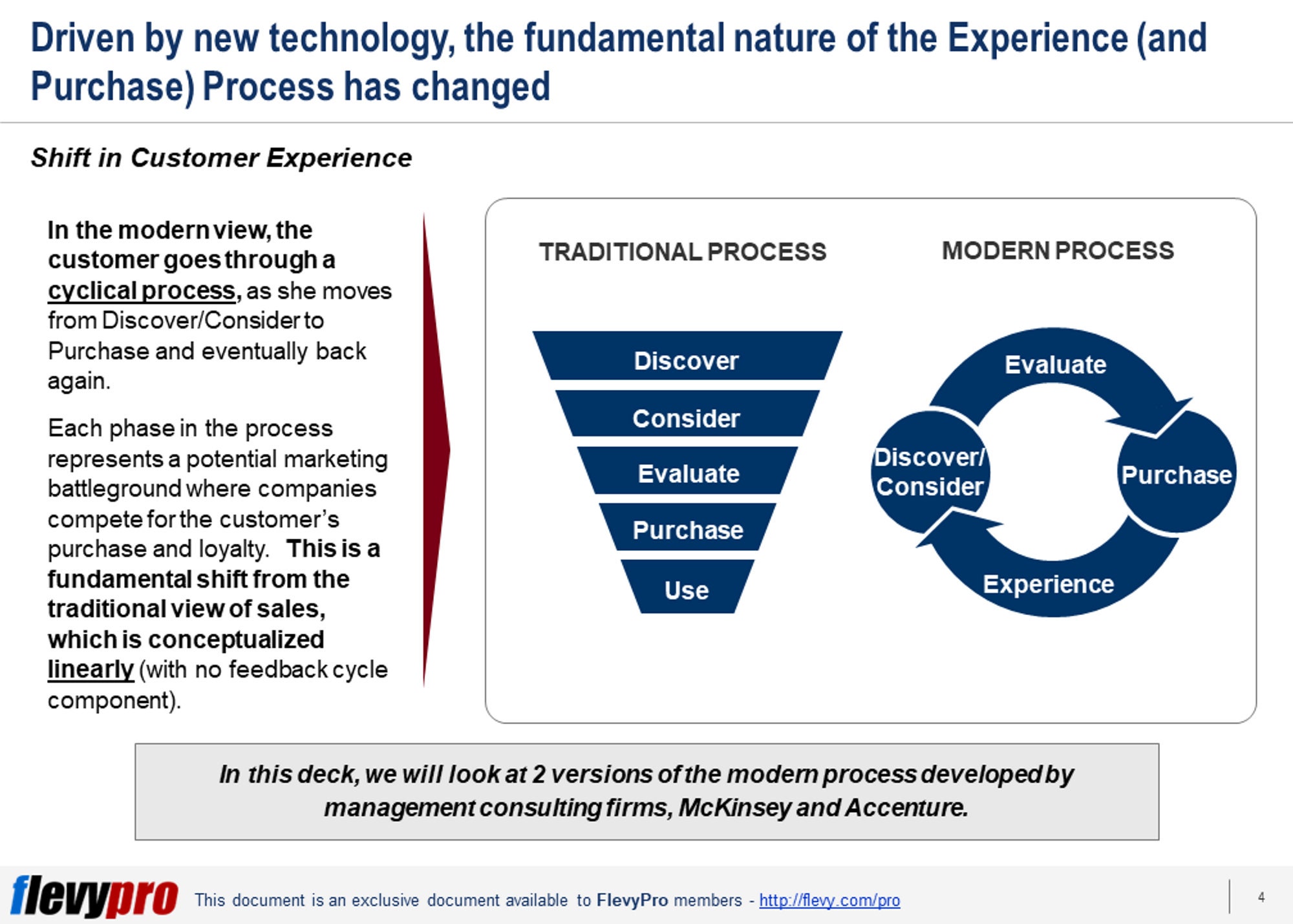 Driven by new technology, the fundamental nature of the Experience (and Purchase) Process has changed

Shift in Customer Experience

In the modern view, the customer goes through a cyclical process, as she moves from Discover/Consider to Purchase and eventually back again.

Each phase in the process represents a potential marketing battleground where companies compete for the customer's purchase and loyalty. This is a fundamental shift from the traditional view of sales, which is conceptualized linearly (with no feedback cycle component).

TRADITIONAL PROCESS

Discover
Consider
Evaluate
Purchase
Use

MODERN PROCESS

Evaluate
Purchase
Experience
Discover/ Consider

In this deck, we will look at 2 versions of the modern process developed by management consulting firms, McKinsey and Accenture.

flevypro This document is an exclusive document available to FlevyPro members - http://flevy.com/pro

4